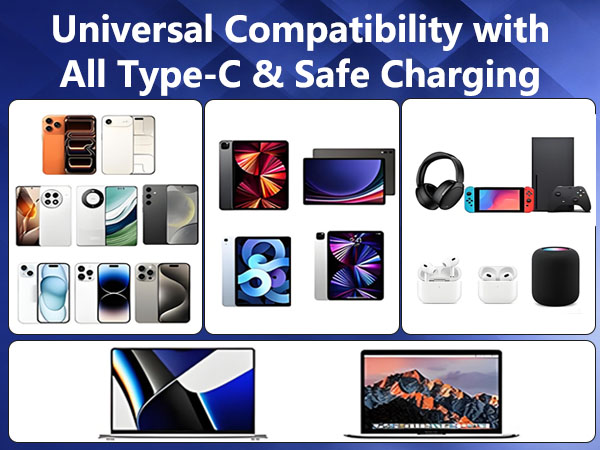 Universal Compatibility with All Type-C & Safe Charging